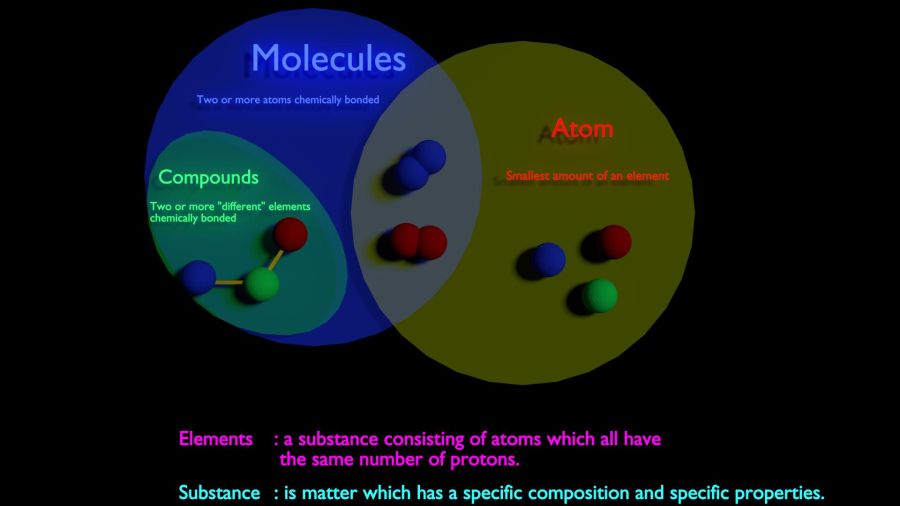 Molecules

Two or more atoms chemically bonded

Compounds

Two or more "different" elements chemically bonded

Atom

Smallest amount of an element

Elements : a substance consisting of atoms which all have the same number of protons.

Substance : is matter which has a specific composition and specific properties.